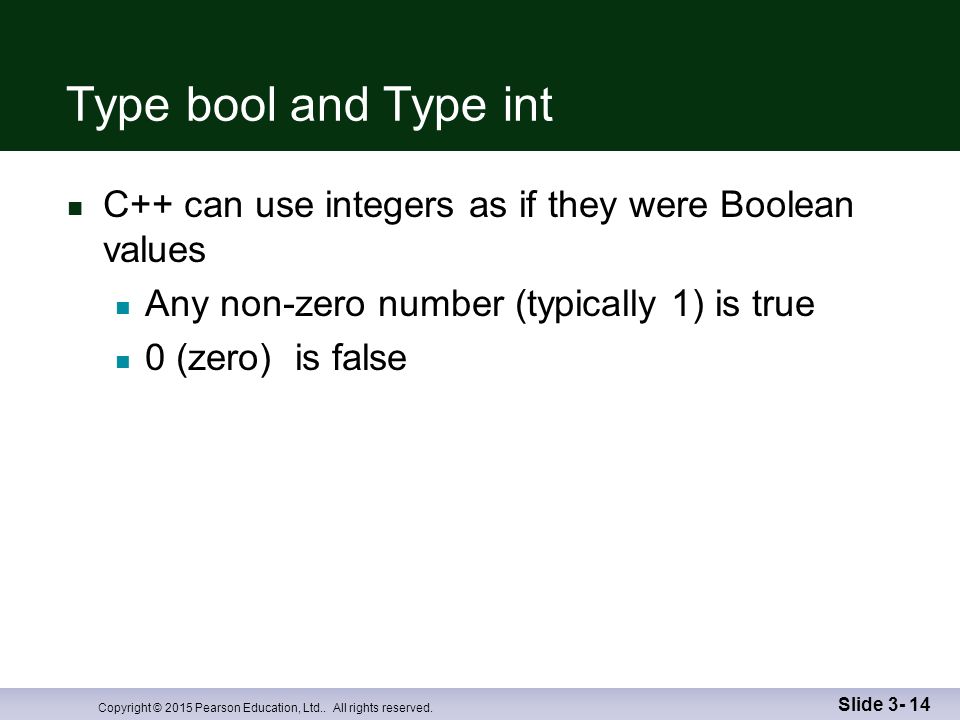 Type bool and Type int

C++ can use integers as if they were Boolean values

Any non-zero number (typically 1) is true

0 (zero) is false

Copyright © 2015 Pearson Education, Ltd.. All rights reserved.

Slide 3- 14